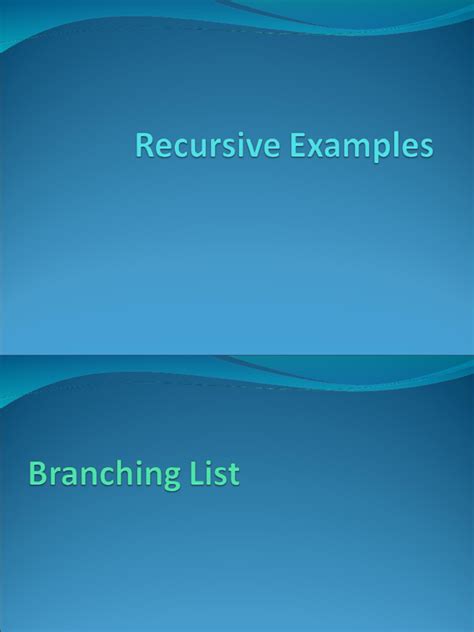 Recursive Examples

Branching List